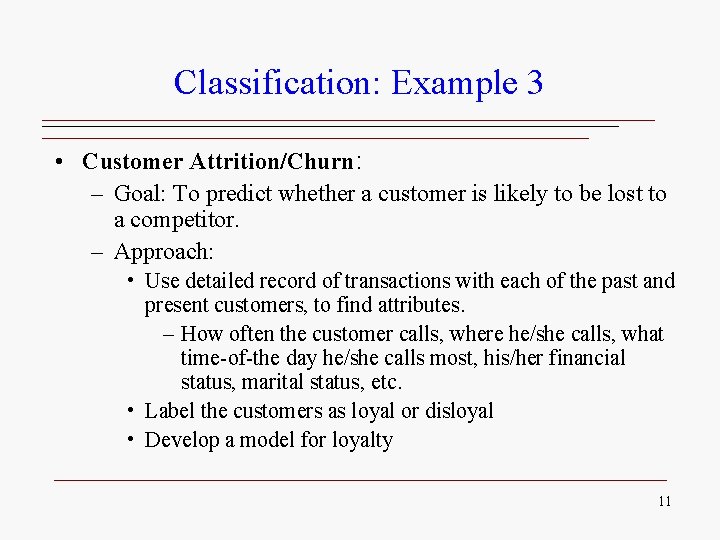 Classification: Example 3

• Customer Attrition/Churn:
– Goal: To predict whether a customer is likely to be lost to a competitor.
– Approach:
• Use detailed record of transactions with each of the past and present customers, to find attributes.
– How often the customer calls, where he/she calls, what time-of-the day he/she calls most, his/her financial status, marital status, etc.
• Label the customers as loyal or disloyal
• Develop a model for loyalty

11